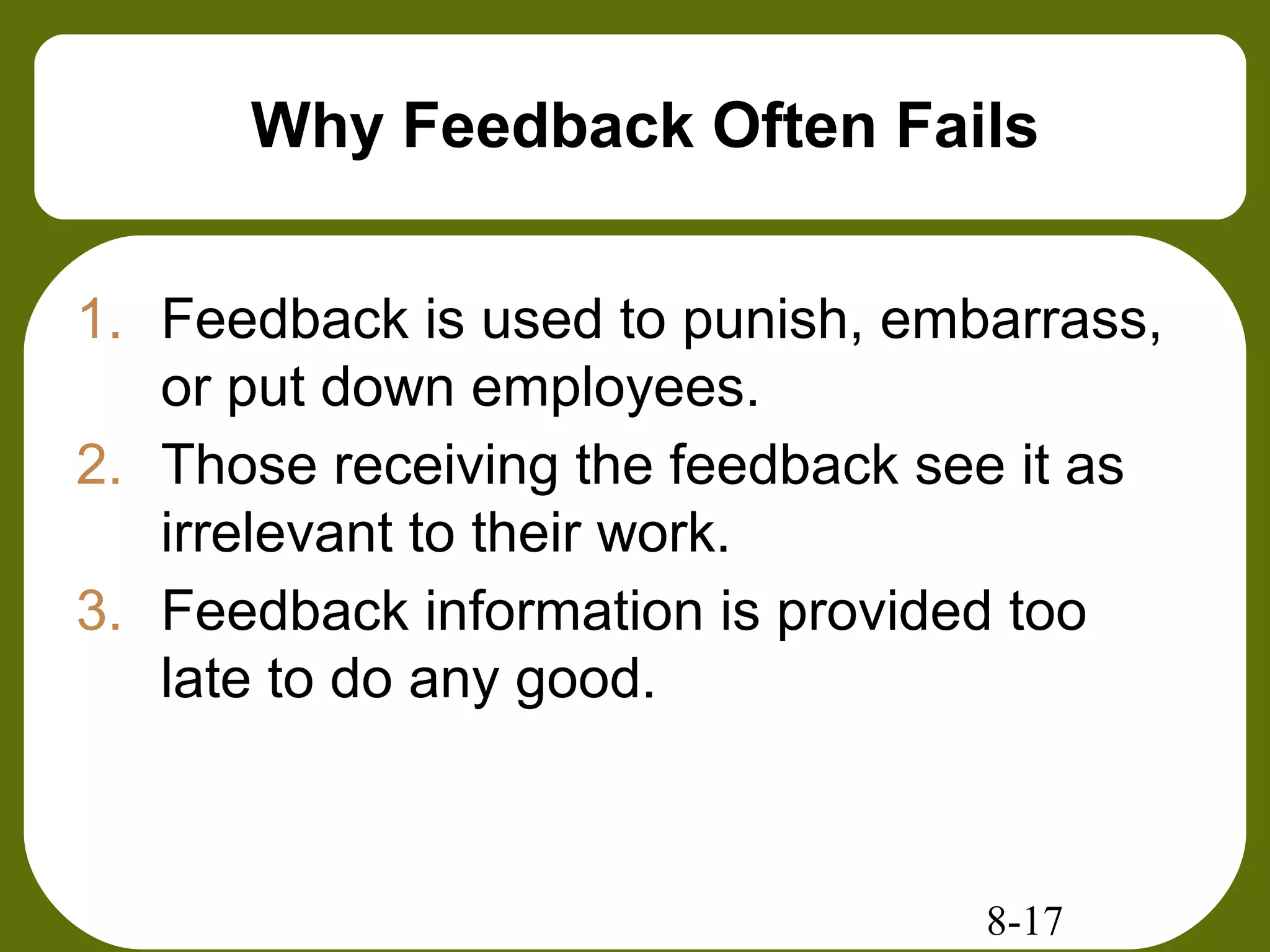 Why Feedback Often Fails

1. Feedback is used to punish, embarrass, or put down employees.
2. Those receiving the feedback see it as irrelevant to their work.
3. Feedback information is provided too late to do any good.

8-17